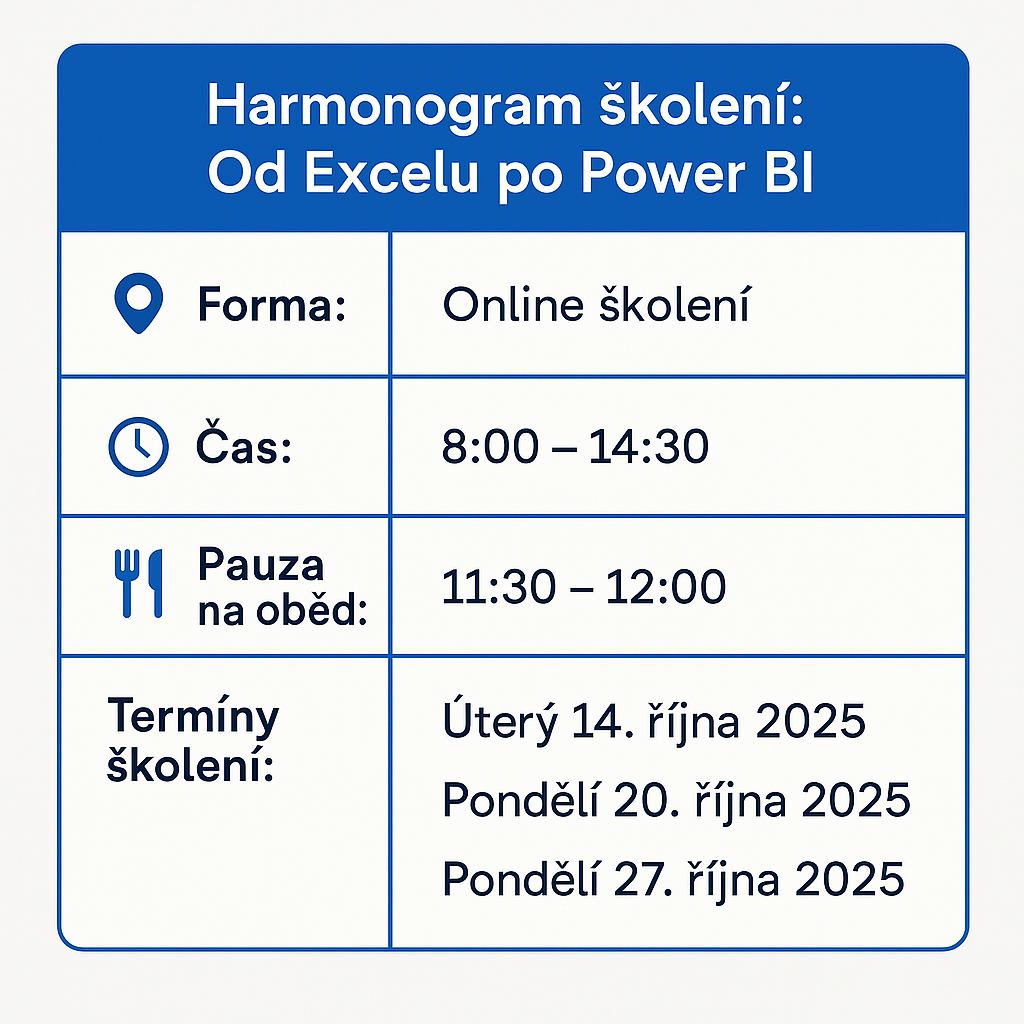 Harmonogram školení:
Od Excelu po Power BI

| Forma: | Online školení |
|---|---|
| Čas: | 8:00 – 14:30 |
| Pauza na oběd: | 11:30 – 12:00 |
| Termíny školení: | Úterý 14. října 2025<br>Pondělí 20. října 2025<br>Pondělí 27. října 2025 |